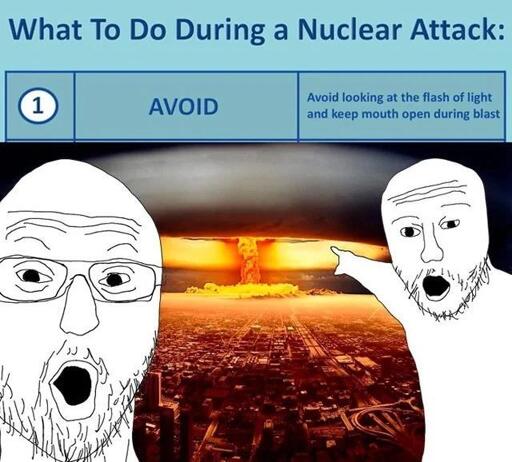 What To Do During a Nuclear Attack:

| 1 | AVOID | Avoid looking at the flash of light and keep mouth open during blast |
|---|---|---|